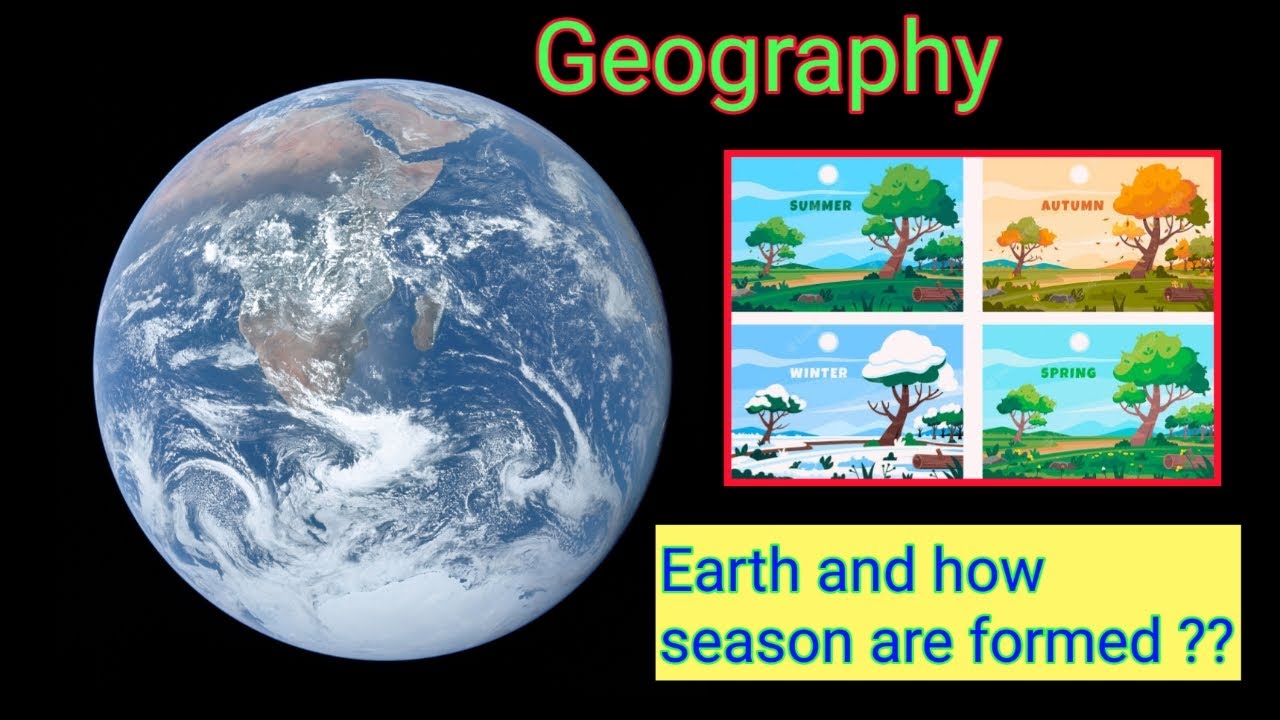 Geography

SUMMER
AUTUMN
WINTER
SPRING

Earth and how season are formed ??